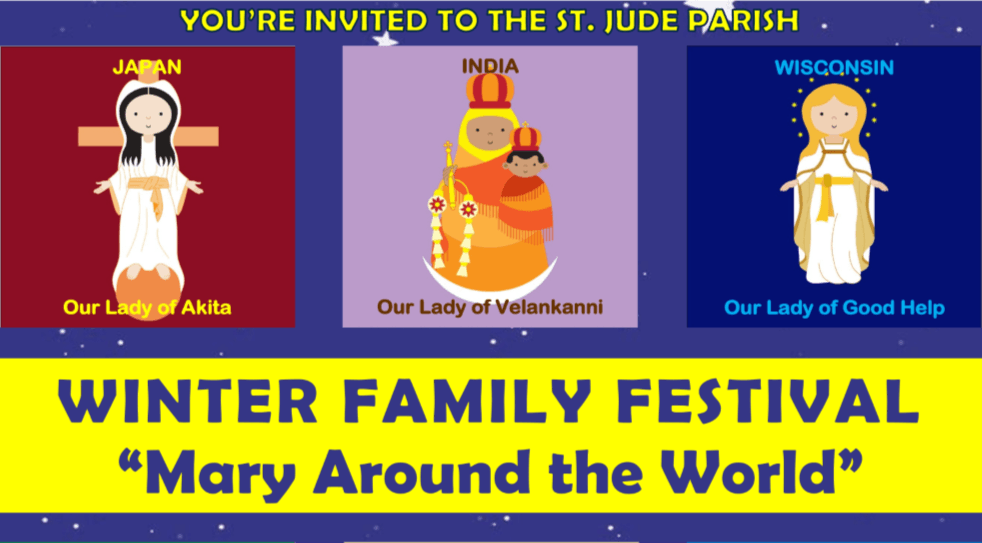 YOU'RE INVITED TO THE ST. JUDE PARISH

JAPAN

Our Lady of Akita

INDIA

Our Lady of Velankanni

WISCONSIN

Our Lady of Good Help

WINTER FAMILY FESTIVAL
"Mary Around the World"